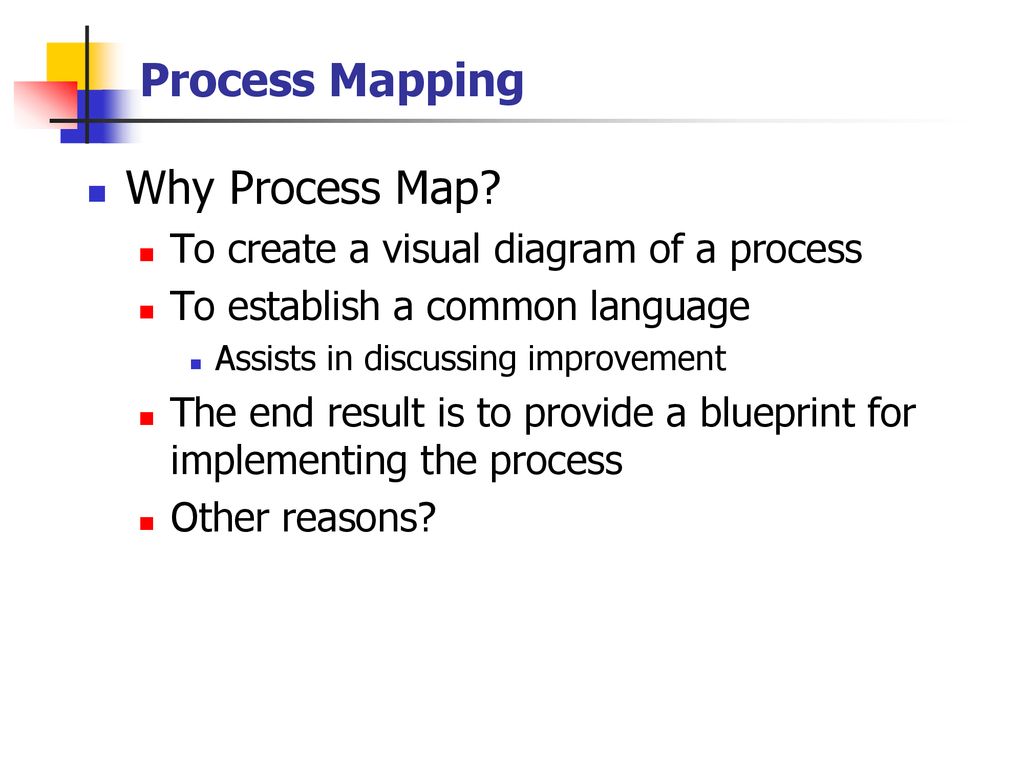 Process Mapping

Why Process Map?

To create a visual diagram of a process

To establish a common language

Assists in discussing improvement

The end result is to provide a blueprint for implementing the process

Other reasons?